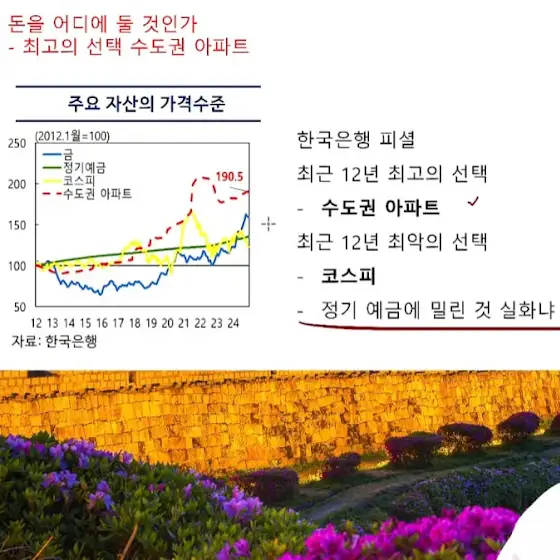 돈을 어디에 둘 것인가
- 최고의 선택 수도권 아파트

주요 자산의 가격수준

(2012.1월=100)
250
200
150
100
50
금
정기예금
코스피
수도권 아파트
190.5
12 13 14 15 16 17 18 19 20 21 22 23 24
자료: 한국은행

한국은행 피셜
최근 12년 최고의 선택
- 수도권 아파트
최근 12년 최악의 선택
- 코스피
- 정기 예금에 밀린 것 실화냐